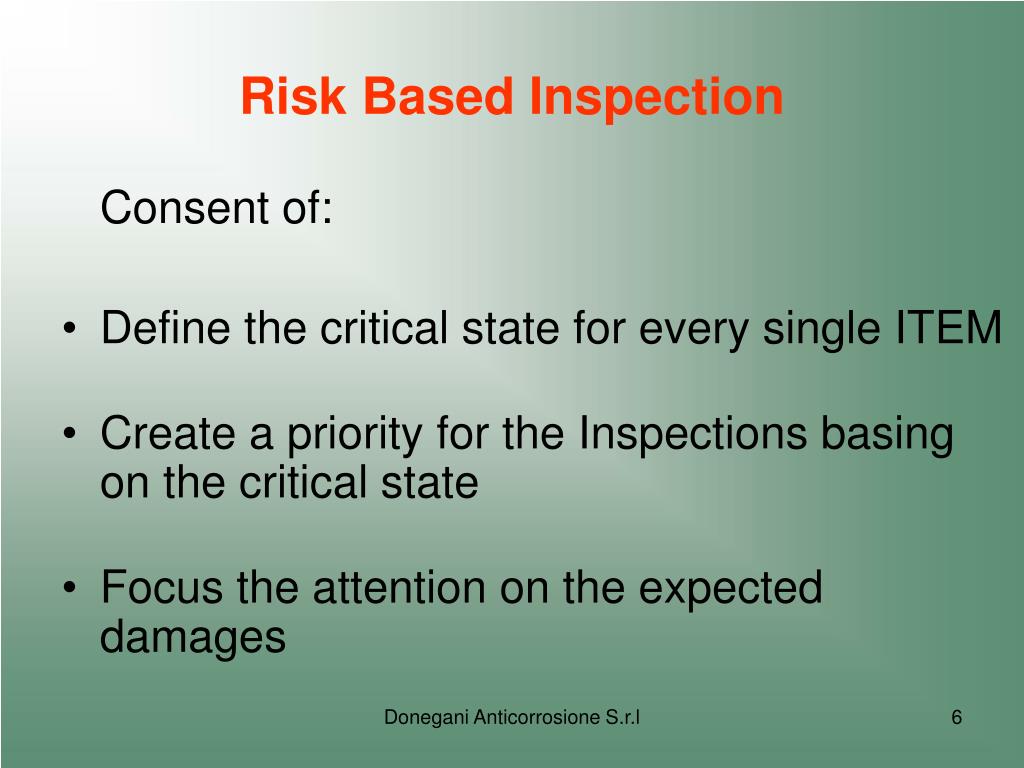 Risk Based Inspection

Consent of:

• Define the critical state for every single ITEM

• Create a priority for the Inspections basing on the critical state

• Focus the attention on the expected damages

Donegani Anticorrosione S.r.l

6